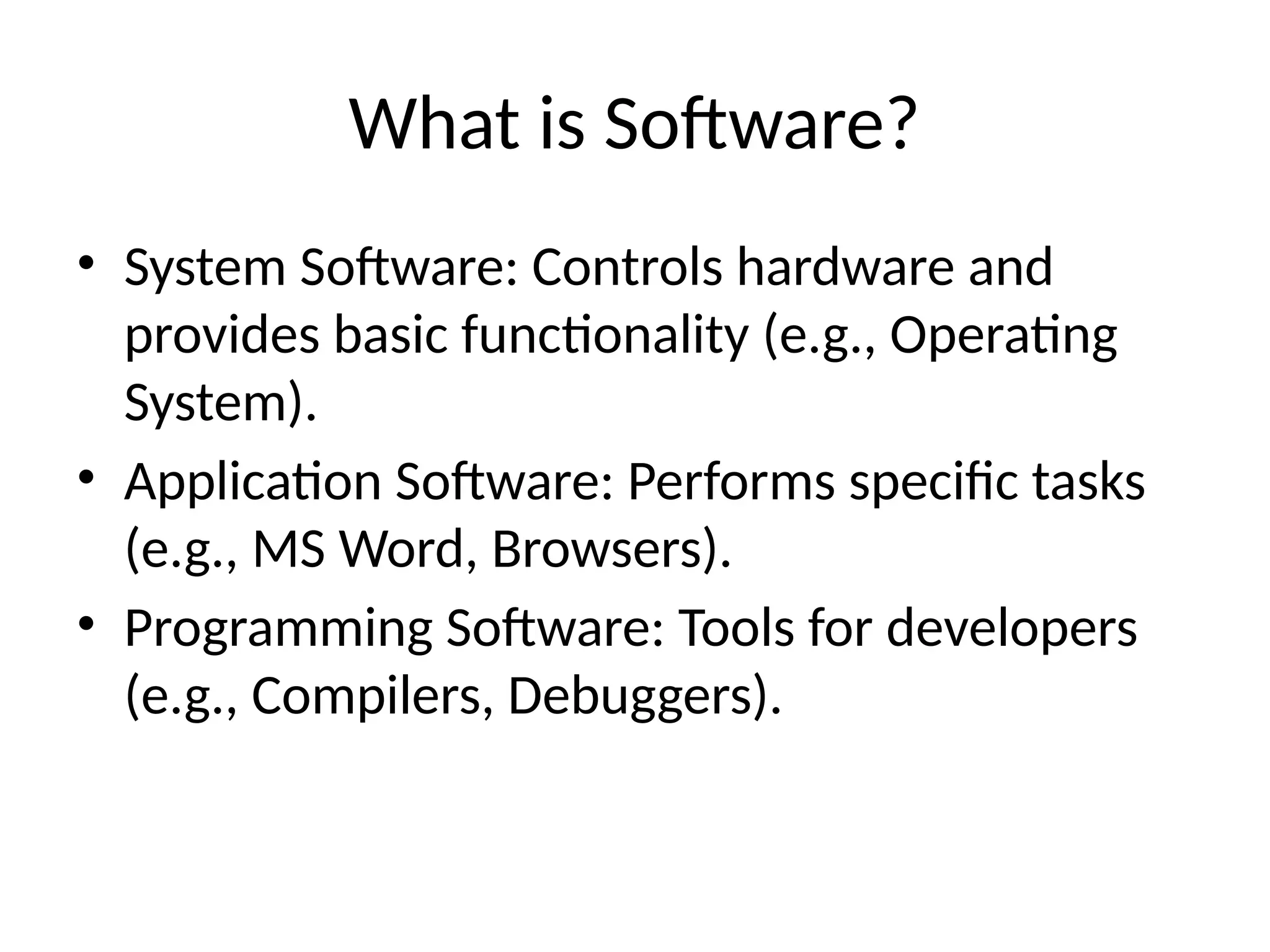 What is Software?

• System Software: Controls hardware and provides basic functionality (e.g., Operating System).
• Application Software: Performs specific tasks (e.g., MS Word, Browsers).
• Programming Software: Tools for developers (e.g., Compilers, Debuggers).